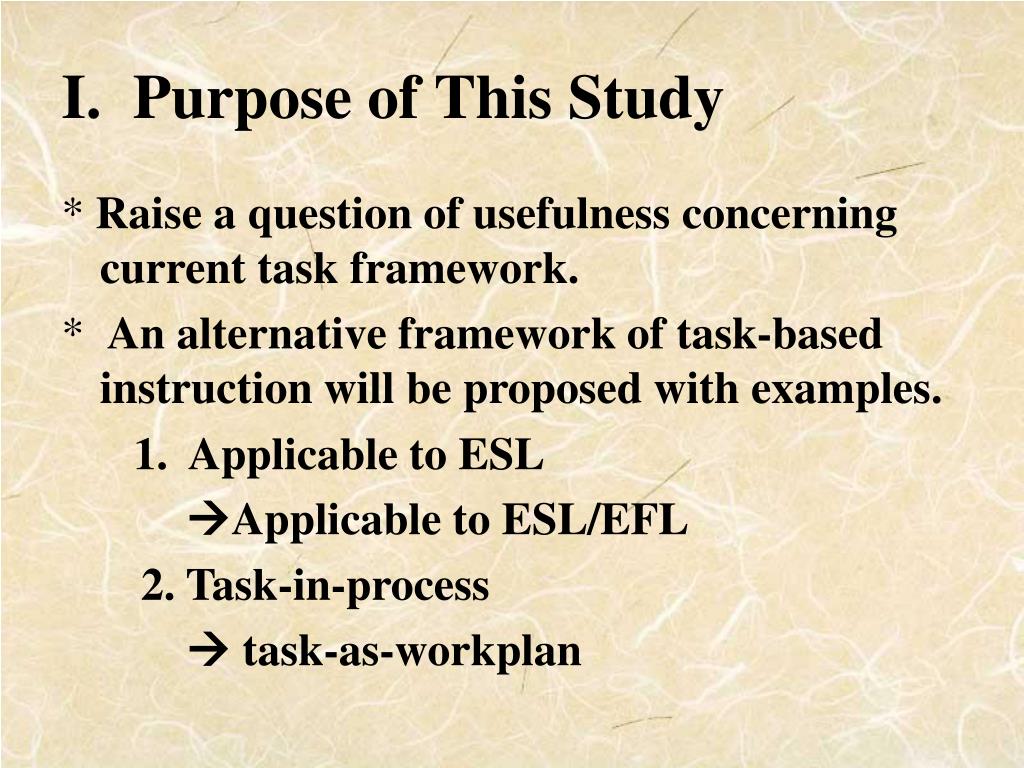 I. Purpose of This Study

* Raise a question of usefulness concerning current task framework.

* An alternative framework of task-based instruction will be proposed with examples.

1. Applicable to ESL

→Applicable to ESL/EFL

2. Task-in-process

→ task-as-workplan